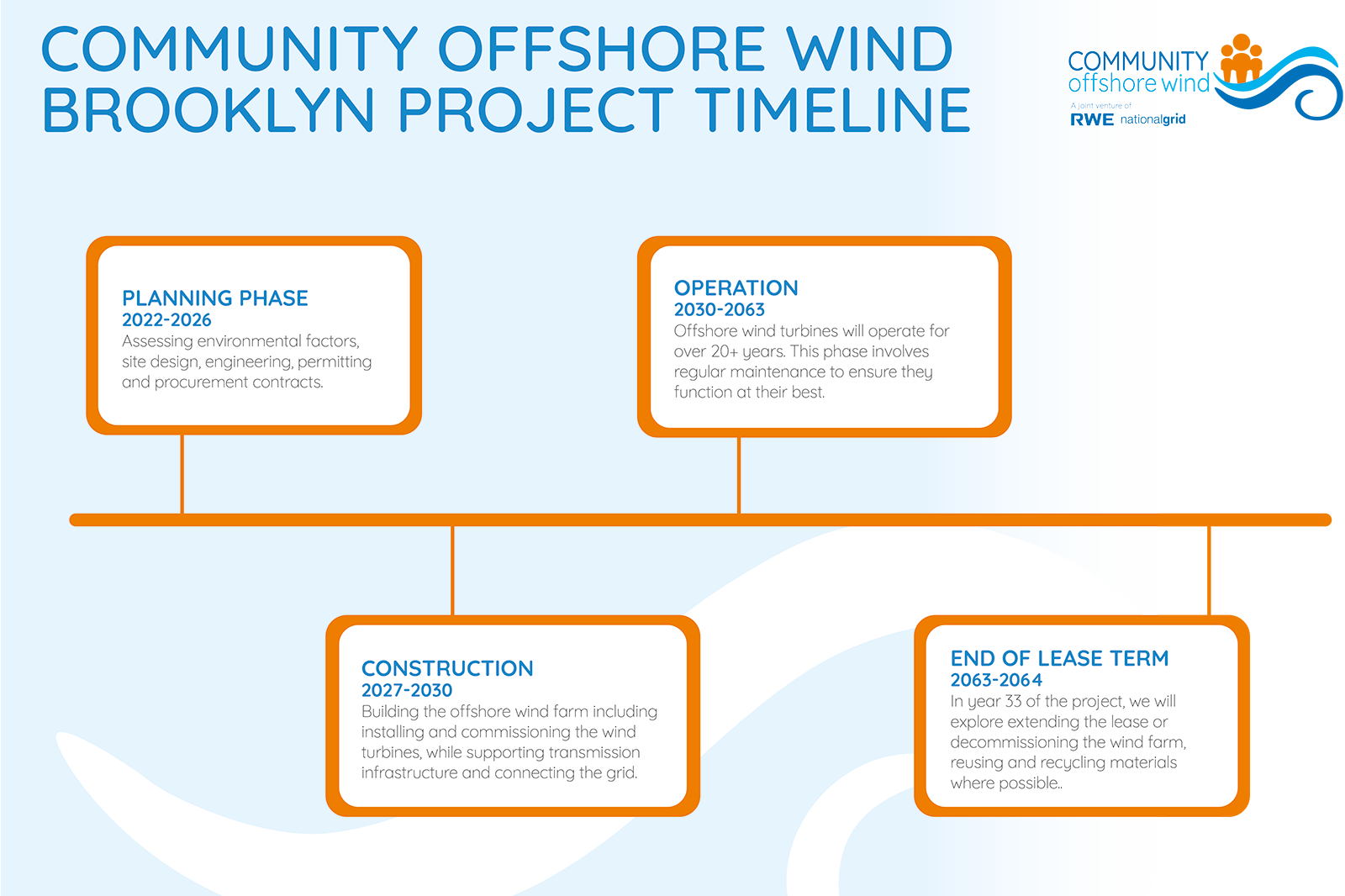 COMMUNITY OFFSHORE WIND BROOKLYN PROJECT TIMELINE

COMMUNITY offshore wind
A joint venture of
RWE nationalgrid

PLANNING PHASE
2022-2026
Assessing environmental factors, site design, engineering, permitting and procurement contracts.

OPERATION
2030-2063
Offshore wind turbines will operate for over 20+ years. This phase involves regular maintenance to ensure they function at their best.

CONSTRUCTION
2027-2030
Building the offshore wind farm including installing and commissioning the wind turbines, while supporting transmission infrastructure and connecting the grid.

END OF LEASE TERM
2063-2064
In year 33 of the project, we will explore extending the lease or decommissioning the wind farm, reusing and recycling materials where possible..